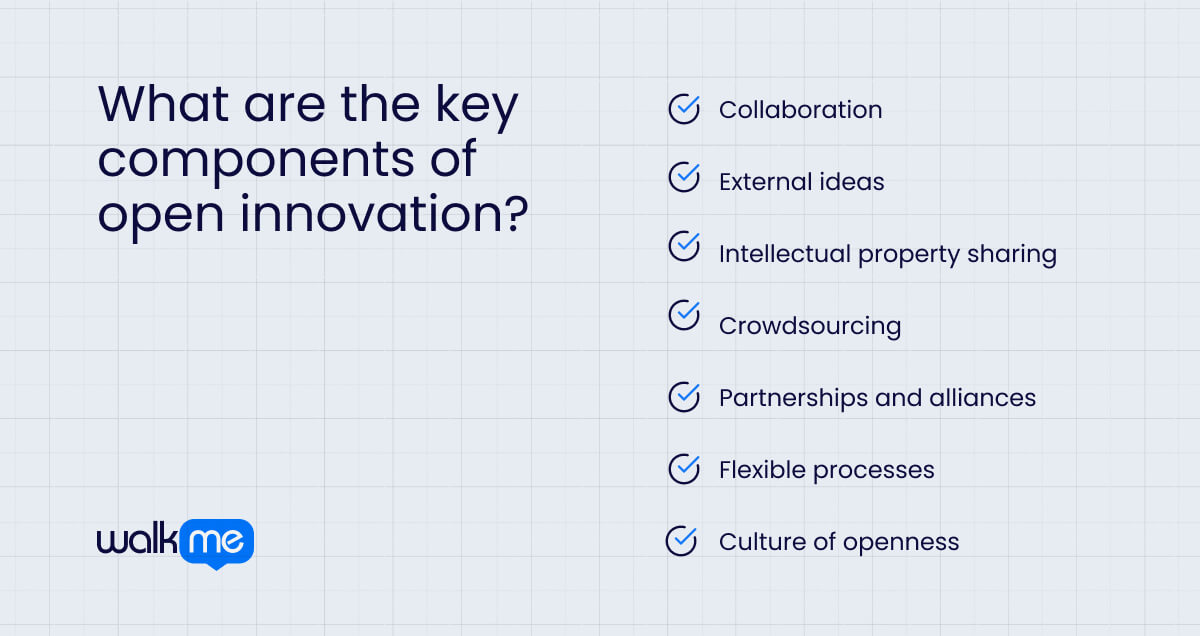 What are the key components of open innovation?

Collaboration

External ideas

Intellectual property sharing

Crowdsourcing

Partnerships and alliances

Flexible processes

Culture of openness

walkme